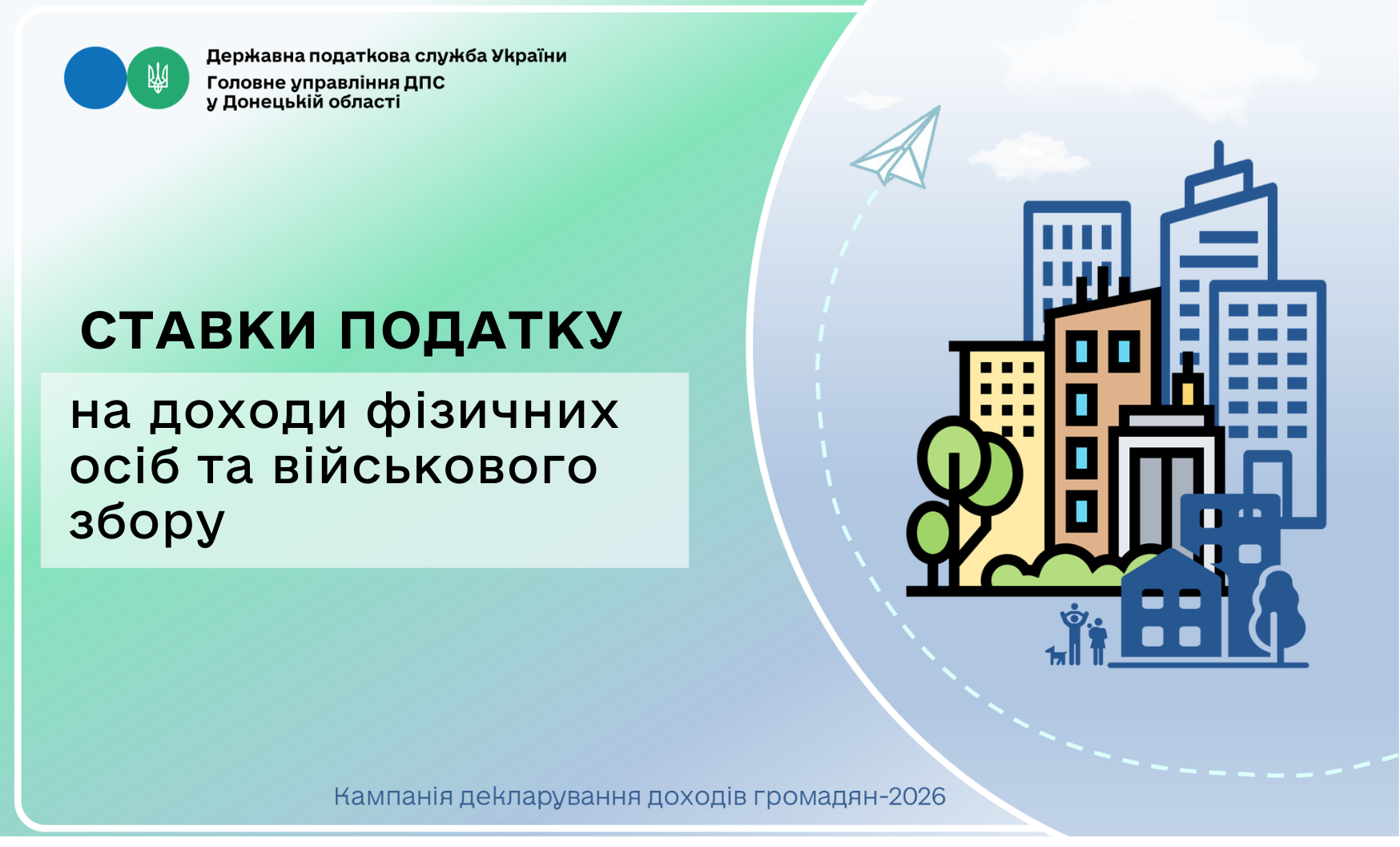 Державна податкова служба України
Головне управління ДПС у Донецькій області

СТАВКИ ПОДАТКУ

на доходи фізичних осіб та військового збору

Кампанія декларування доходів громадян-2026